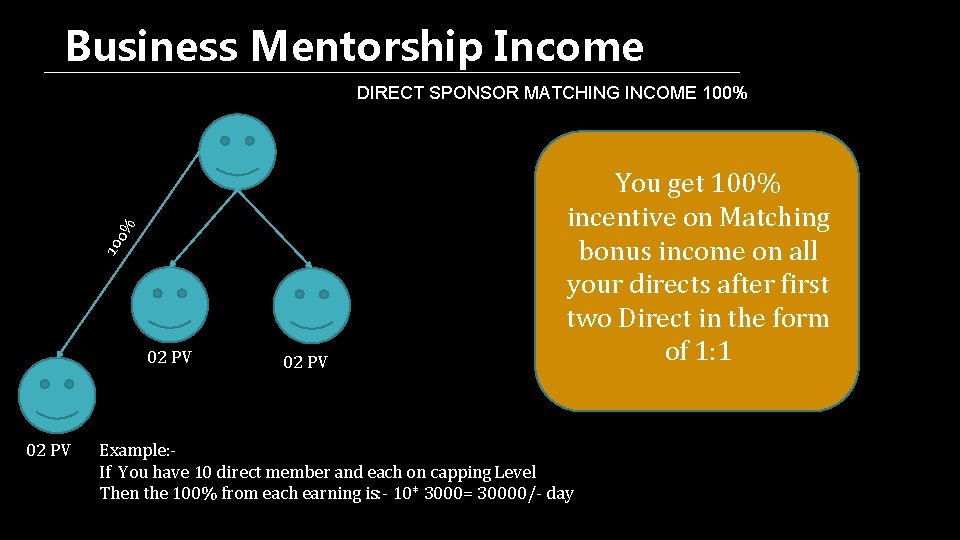 Business Mentorship Income

DIRECT SPONSOR MATCHING INCOME 100%

100%

02 PV

02 PV

02 PV

You get 100% incentive on Matching bonus income on all your directs after first two Direct in the form of 1:1

Example:-
If You have 10 direct member and each on capping Level
Then the 100% from each earning is:- 10* 3000= 30000/- day